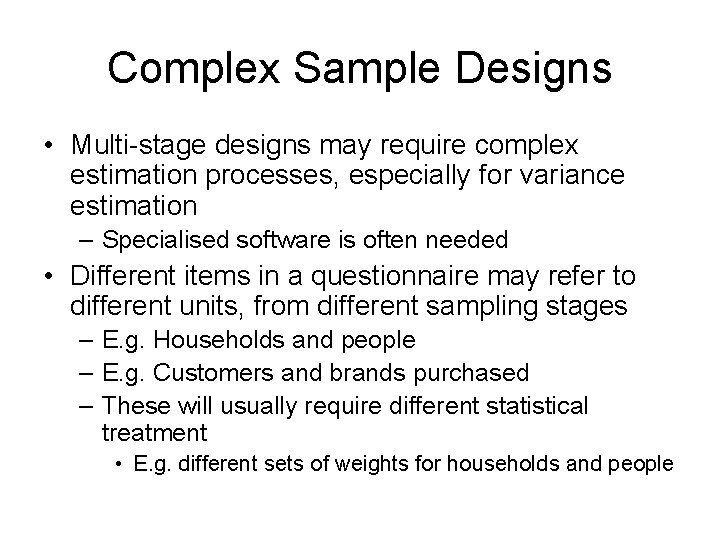 Complex Sample Designs

• Multi-stage designs may require complex estimation processes, especially for variance estimation
 – Specialised software is often needed
• Different items in a questionnaire may refer to different units, from different sampling stages
 – E.g. Households and people
 – E.g. Customers and brands purchased
 – These will usually require different statistical treatment
  • E.g. different sets of weights for households and people